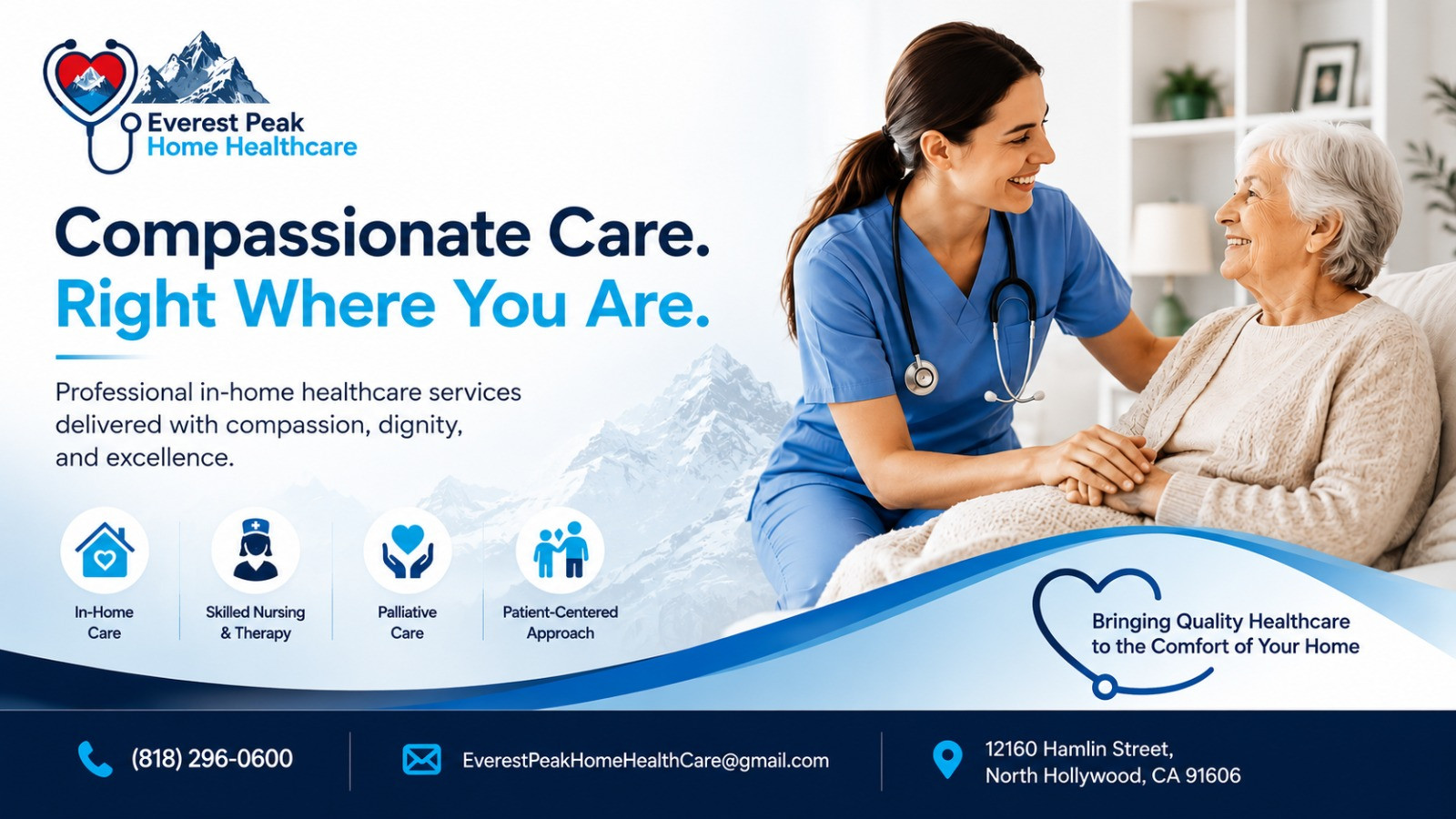 Everest Peak
Home Healthcare

Compassionate Care.
Right Where You Are.

Professional in-home healthcare services delivered with compassion, dignity, and excellence.

In-Home Care

Skilled Nursing & Therapy

Palliative Care

Patient-Centered Approach

Bringing Quality Healthcare to the Comfort of Your Home

(818) 296-0600

EverestPeakHomeHealthCare@gmail.com

12160 Hamlin Street,
North Hollywood, CA 91606